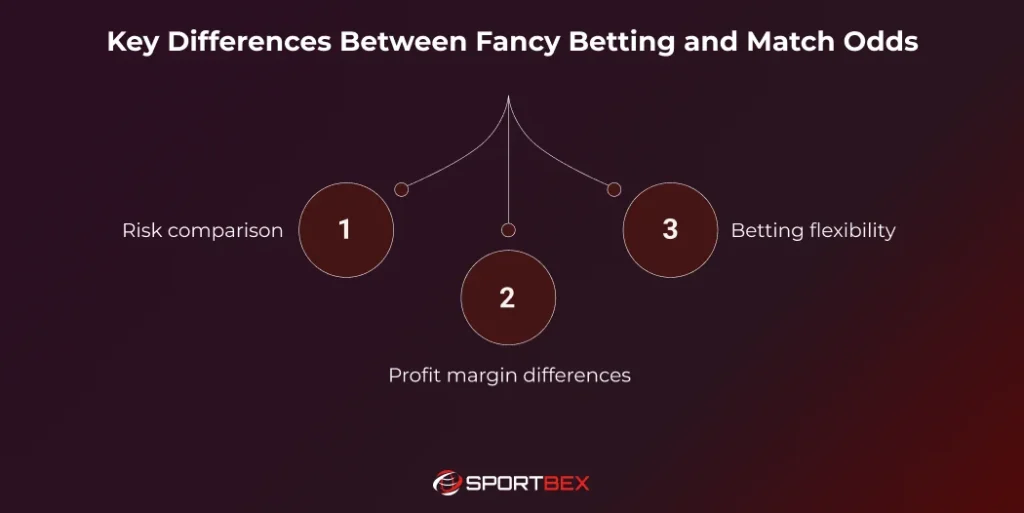 Key Differences Between Fancy Betting and Match Odds

Risk comparison 1

2

Profit margin differences

3 Betting flexibility

SPORTBEX